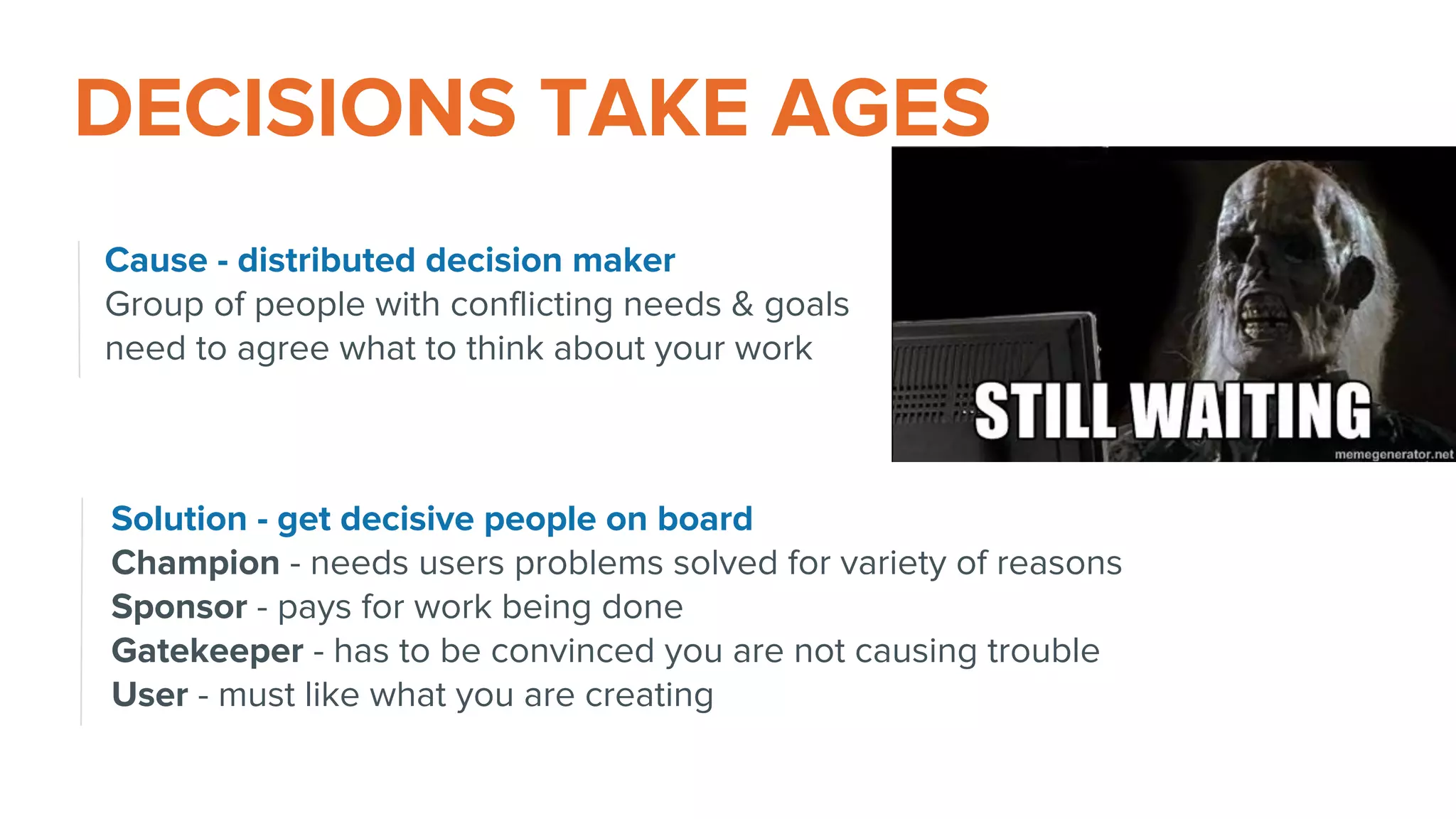 DECISIONS TAKE AGES

Cause - distributed decision maker
Group of people with conflicting needs & goals need to agree what to think about your work

STILL WAITING
memegenerator.net

Solution - get decisive people on board
Champion - needs users problems solved for variety of reasons
Sponsor - pays for work being done
Gatekeeper - has to be convinced you are not causing trouble
User - must like what you are creating